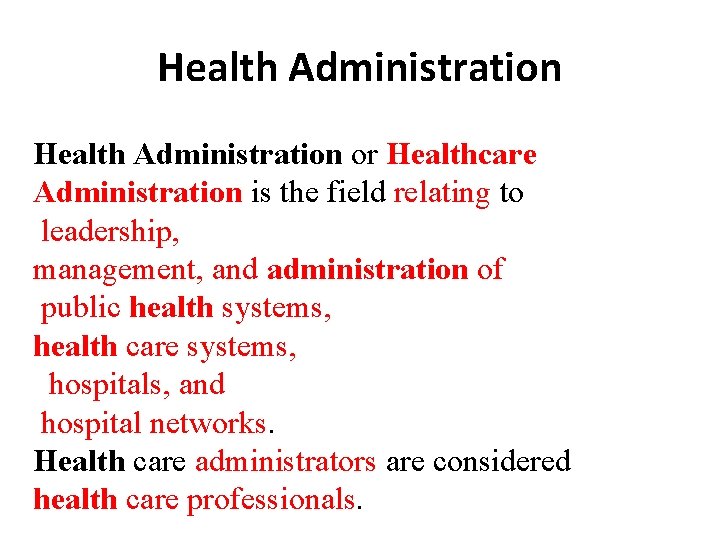 Health Administration

Health Administration or Healthcare Administration is the field relating to leadership,
management, and administration of public health systems,
health care systems,
hospitals, and
hospital networks.
Health care administrators are considered health care professionals.